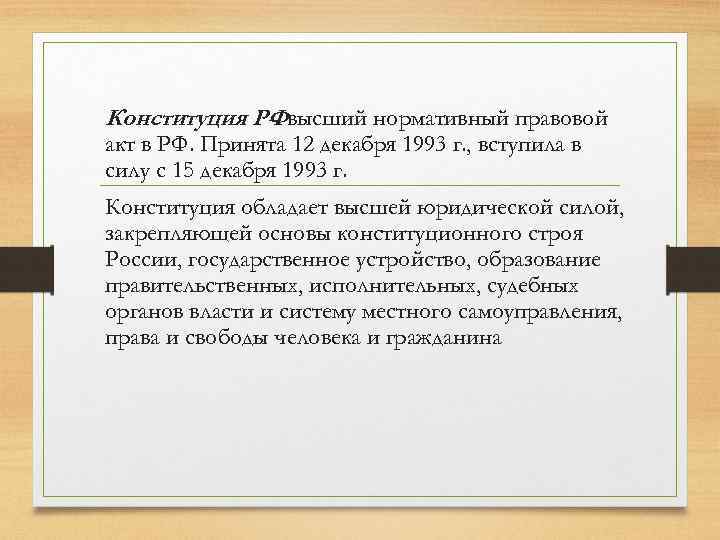 Конституция РФвысший нормативный правовой акт в РФ. Принята 12 декабря 1993 г., вступила в силу с 15 декабря 1993 г.

Конституция обладает высшей юридической силой, закрепляющей основы конституционного строя России, государственное устройство, образование правительственных, исполнительных, судебных органов власти и систему местного самоуправления, права и свободы человека и гражданина